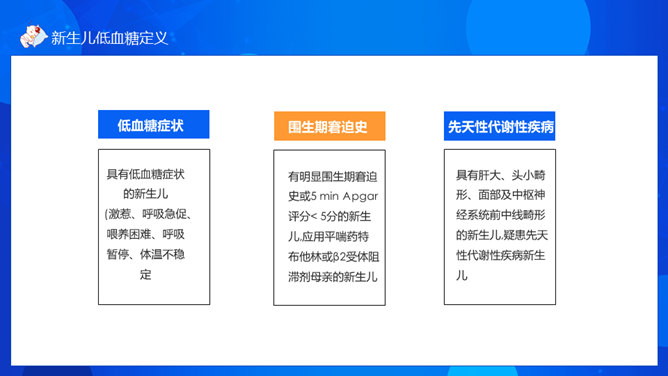 新生儿低血糖定义

低血糖症状

具有低血糖症状的新生儿(激惹、呼吸急促、喂养困难、呼吸暂停、体温不稳定

围生期窘迫史

有明显围生期窘迫史或5 min Apgar评分< 5分的新生儿,应用平喘药特布他林或β2受体阻滞剂母亲的新生儿

先天性代谢性疾病

具有肝大、头小畸形、面部及中枢神经系统前中线畸形的新生儿,疑患先天性代谢性疾病新生儿